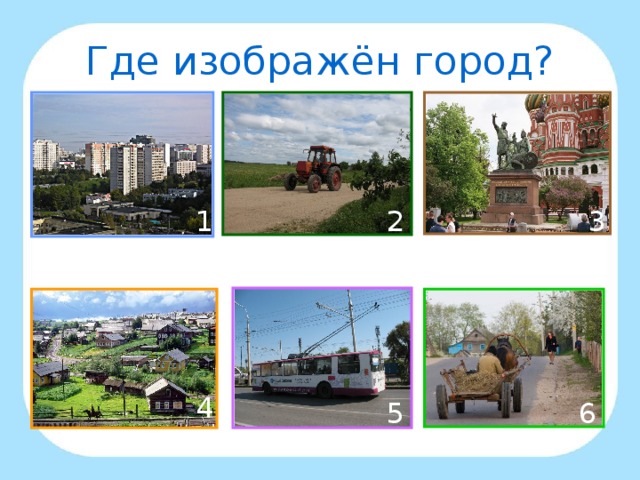 Где изображён город?

1

2

3

4

5

6